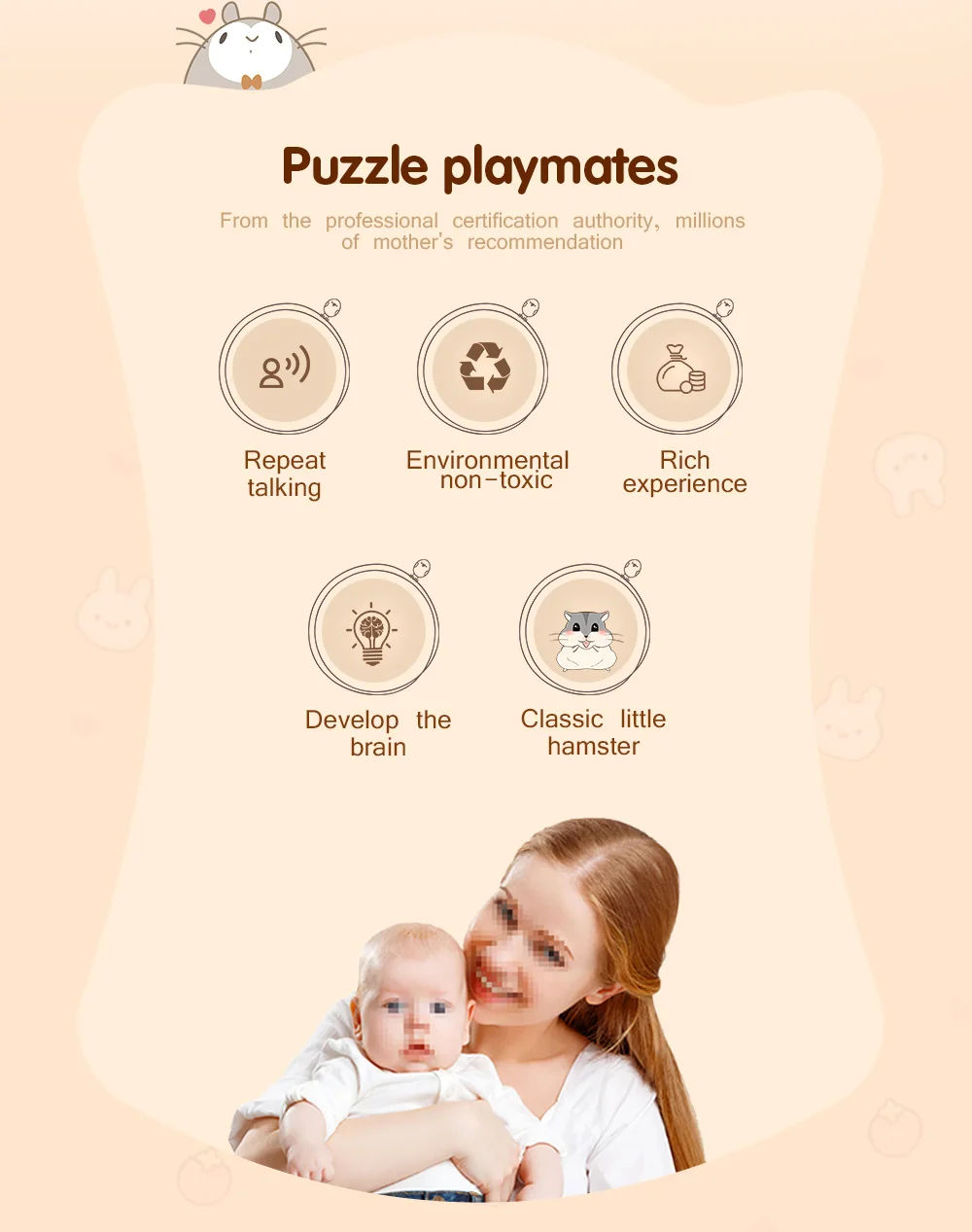 Puzzle playmates

From the professional certification authority, millions of mother's recommendation

Repeat talking

Environmental non-toxic

Rich experience

Develop the brain

Classic little hamster